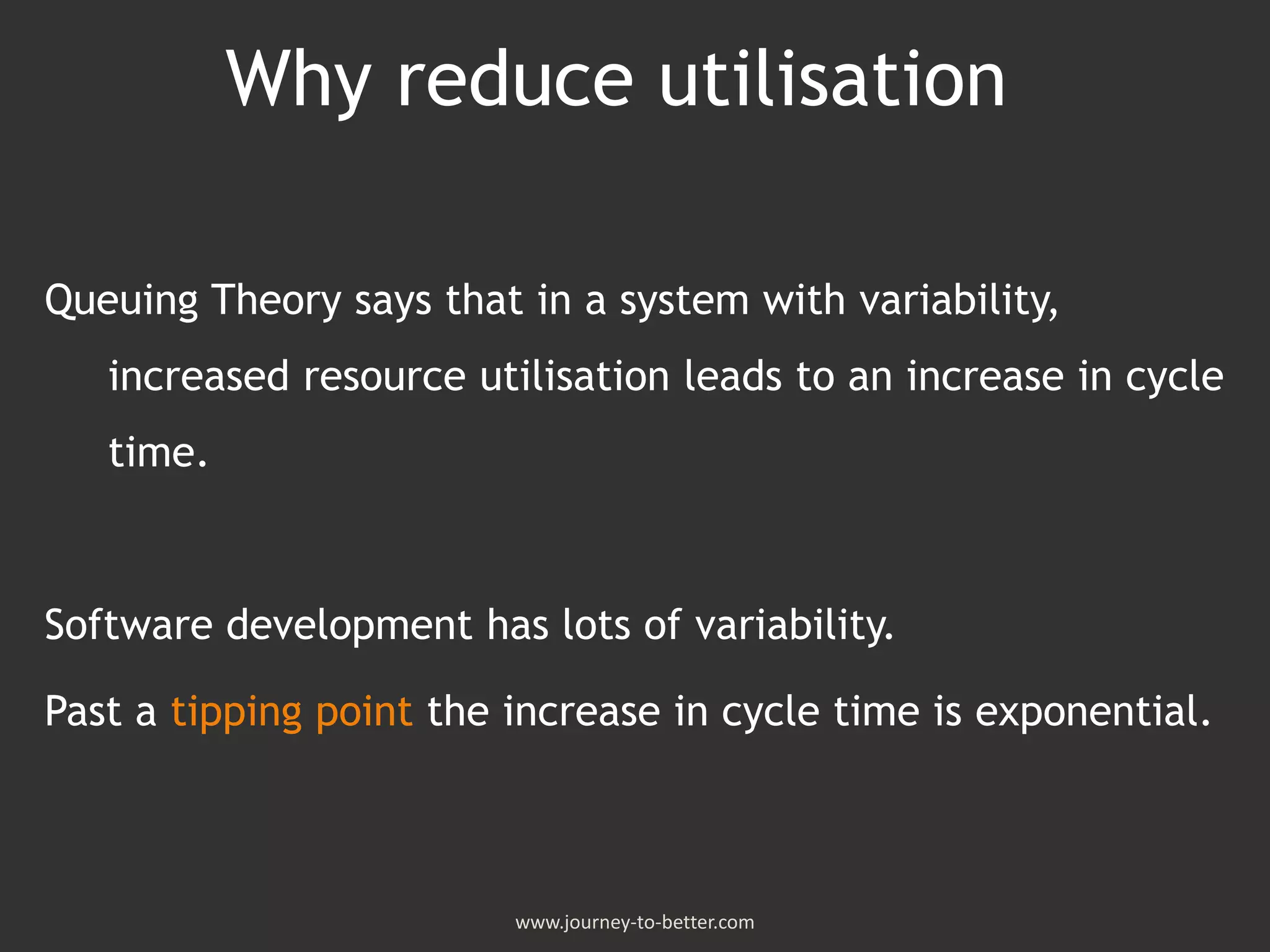 Why reduce utilisation

Queuing Theory says that in a system with variability, increased resource utilisation leads to an increase in cycle time.

Software development has lots of variability.

Past a tipping point the increase in cycle time is exponential.

www.journey-to-better.com